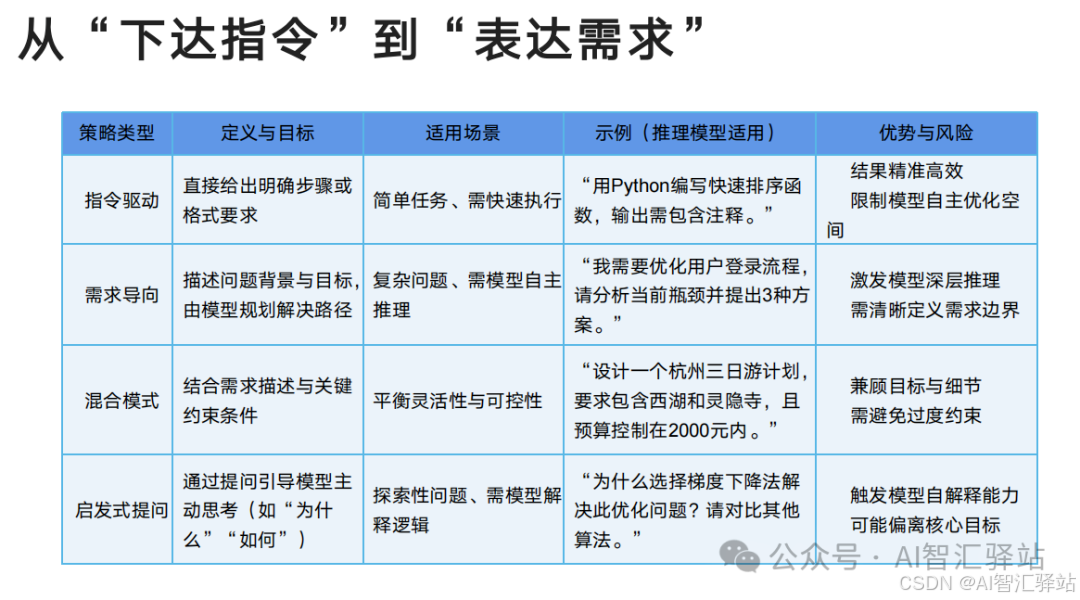 从“下达指令”到“表达需求”

| 策略类型 | 定义与目标 | 适用场景 | 示例（推理模型适用） | 优势与风险 |
|---|---|---|---|---|
| 指令驱动 | 直接给出明确步骤或格式要求 | 简单任务、需快速执行 | “用Python编写快速排序函数，输出需包含注释。” | 结果精准高效 限制模型自主优化空间 |
| 需求导向 | 描述问题背景与目标，由模型规划解决路径 | 复杂问题、需模型自主推理 | “我需要优化用户登录流程，请分析当前瓶颈并提出3种方案。” | 激发模型深层推理 需清晰定义需求边界 |
| 混合模式 | 结合需求描述与关键约束条件 | 平衡灵活性与可控性 | “设计一个杭州三日游计划，要求包含西湖和灵隐寺，且预算控制在2000元内。” | 兼顾目标与细节 需避免过度约束 |
| 启发式提问 | 通过提问引导模型主动思考（如“为什么”“如何”） | 探索性问题、需模型解释逻辑 | “为什么选择梯度下降法解决此优化问题？请对比其他算法。” | 触发模型自解释能力 可能偏离核心目标 |

公众号 · AI智汇驿站
CSDN @AI智汇驿站